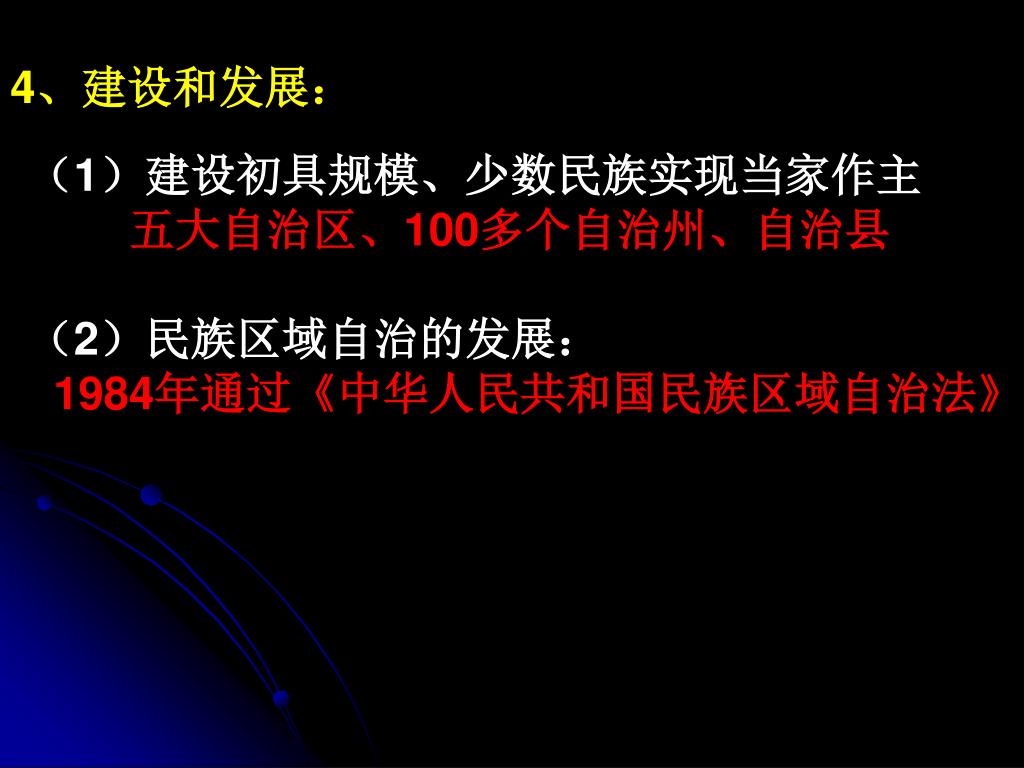 4、建设和发展：

（1）建设初具规模、少数民族实现当家作主
五大自治区、100多个自治州、自治县

（2）民族区域自治的发展：
1984年通过《中华人民共和国民族区域自治法》